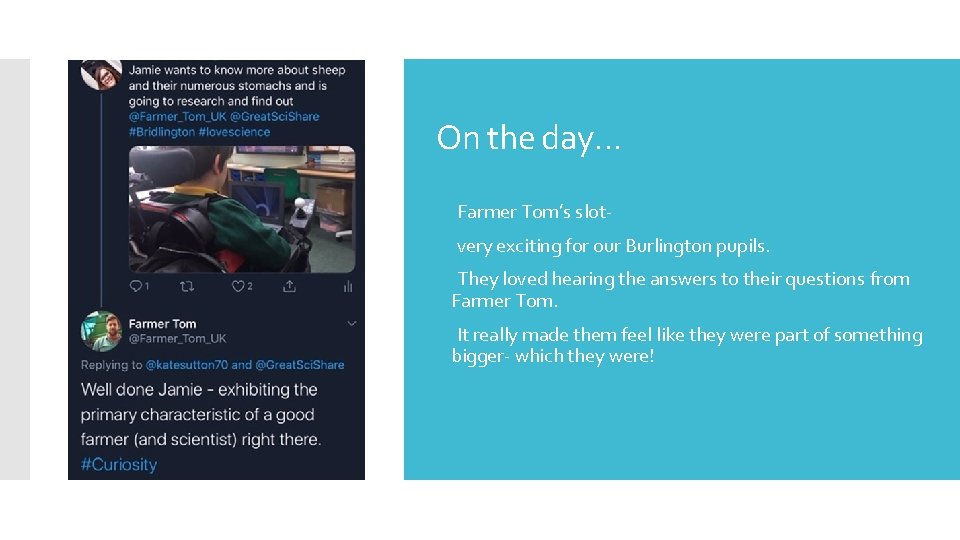 Jamie wants to know more about sheep and their numerous stomachs and is going to research and find out @Farmer_Tom_UK @GreatSciShare #Bridlington #lovescience

1 2

Farmer Tom
@Farmer_Tom_UK

Replying to @katesutton70 and @GreatSciShare

Well done Jamie - exhibiting the primary characteristic of a good farmer (and scientist) right there. #Curiosity

On the day…

Farmer Tom's slot-

very exciting for our Burlington pupils.

They loved hearing the answers to their questions from Farmer Tom.

It really made them feel like they were part of something bigger- which they were!